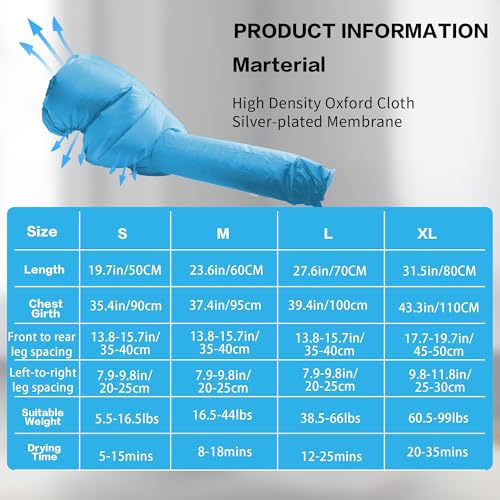 PRODUCT INFORMATION

Marterial

High Density Oxford Cloth
Silver-plated Membrane

| Size | S | M | L | XL |
|---|---|---|---|---|
| Length | 19.7in/50CM | 23.6in/60CM | 27.6in/70CM | 31.5in/80CM |
| Chest Girth | 35.4in/90cm | 37.4in/95cm | 39.4in/100cm | 43.3in/110CM |
| Front to rear leg spacing | 13.8-15.7in/ 35-40cm | 13.8-15.7in/ 35-40cm | 13.8-15.7in/ 35-40cm | 17.7-19.7in/ 45-50cm |
| Left-to-right leg spacing | 7.9-9.8in/ 20-25cm | 7.9-9.8in/ 20-25cm | 7.9-9.8in/ 20-25cm | 9.8-11.8in/ 25-30cm |
| Suitable Weight | 5.5-16.5lbs | 16.5-44lbs | 38.5-66lbs | 60.5-99lbs |
| Drying Time | 5-15mins | 8-18mins | 12-25mins | 20-35mins |